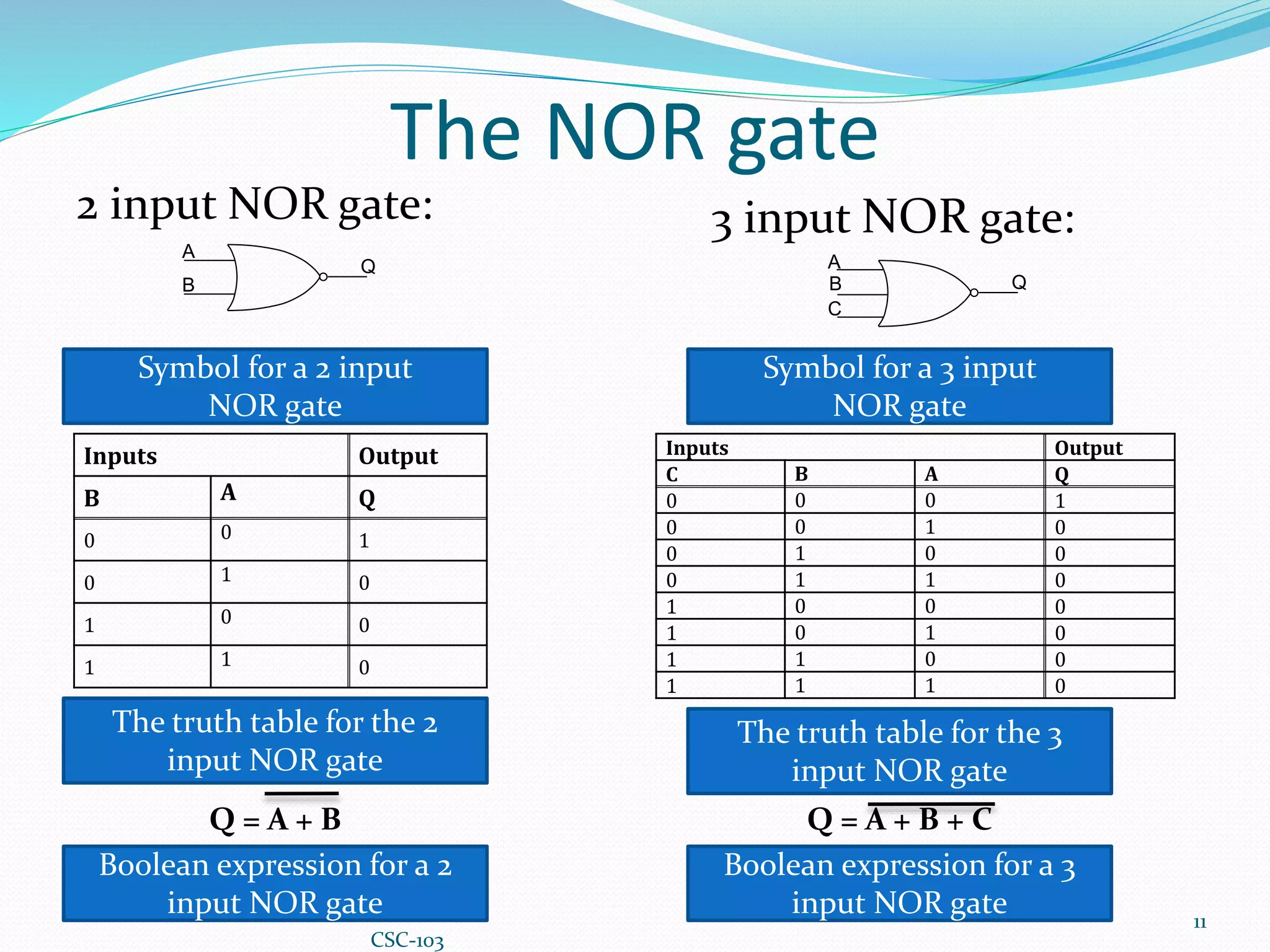 The NOR gate

2 input NOR gate:

A
B
Q

Symbol for a 2 input NOR gate

| Inputs | | Output |
|---|---|---|
| B | A | Q |
| 0 | 0 | 1 |
| 0 | 1 | 0 |
| 1 | 0 | 0 |
| 1 | 1 | 0 |

The truth table for the 2 input NOR gate

$Q = \overline{A + B}$

Boolean expression for a 2 input NOR gate

3 input NOR gate:

A
B
C
Q

Symbol for a 3 input NOR gate

| Inputs | | | Output |
|---|---|---|---|
| C | B | A | Q |
| 0 | 0 | 0 | 1 |
| 0 | 0 | 1 | 0 |
| 0 | 1 | 0 | 0 |
| 0 | 1 | 1 | 0 |
| 1 | 0 | 0 | 0 |
| 1 | 0 | 1 | 0 |
| 1 | 1 | 0 | 0 |
| 1 | 1 | 1 | 0 |

The truth table for the 3 input NOR gate

$Q = \overline{A + B + C}$

Boolean expression for a 3 input NOR gate

CSC-103

11